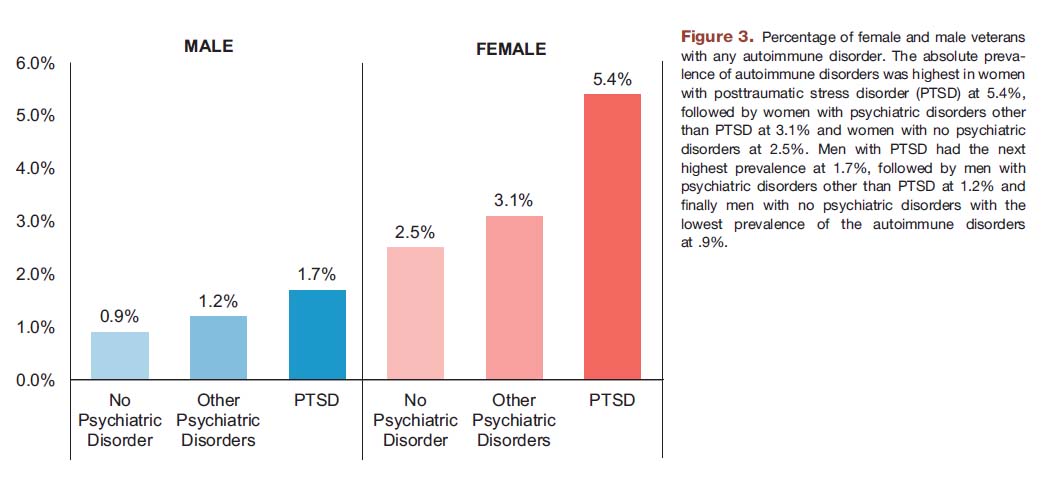 MALE

FEMALE

6.0%
5.0%
4.0%
3.0%
2.0%
1.0%
0.0%

0.9%
1.2%
1.7%
2.5%
3.1%
5.4%

No Psychiatric Disorder
Other Psychiatric Disorders
PTSD
No Psychiatric Disorder
Other Psychiatric Disorders
PTSD

**Figure 3.** Percentage of female and male veterans with any autoimmune disorder. The absolute prevalence of autoimmune disorders was highest in women with posttraumatic stress disorder (PTSD) at 5.4%, followed by women with psychiatric disorders other than PTSD at 3.1% and women with no psychiatric disorders at 2.5%. Men with PTSD had the next highest prevalence at 1.7%, followed by men with psychiatric disorders other than PTSD at 1.2% and finally men with no psychiatric disorders with the lowest prevalence of the autoimmune disorders at .9%.